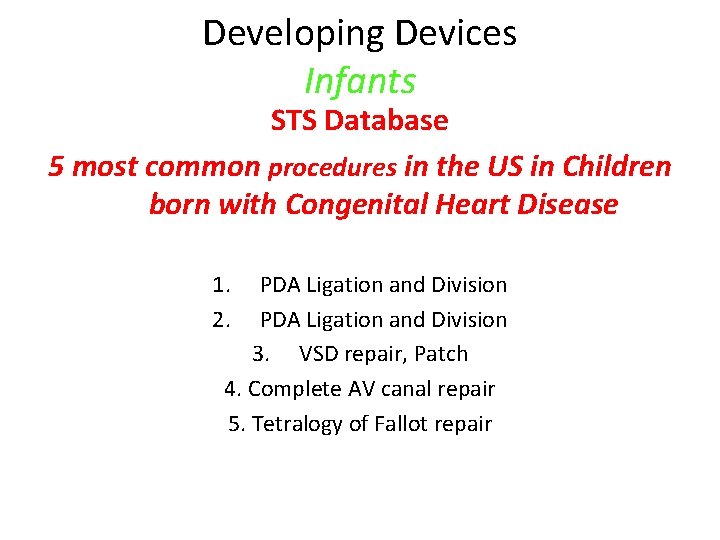 Developing Devices

Infants

STS Database

5 most common procedures in the US in Children born with Congenital Heart Disease

1. PDA Ligation and Division
2. PDA Ligation and Division
3. VSD repair, Patch
4. Complete AV canal repair
5. Tetralogy of Fallot repair